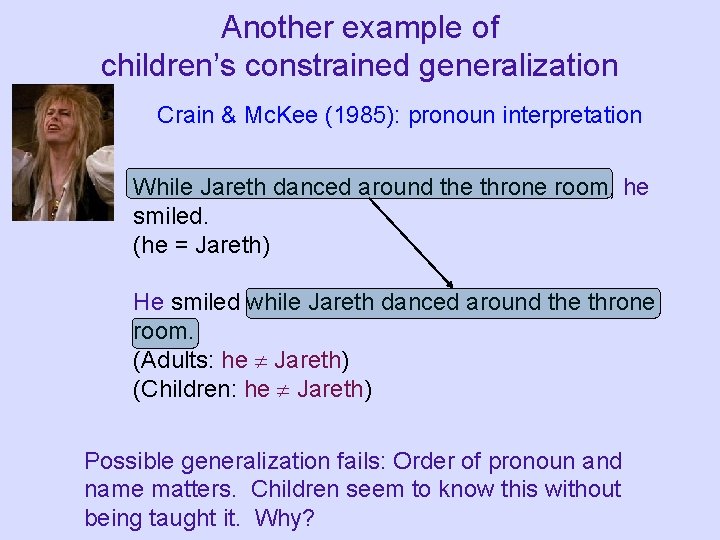 Another example of children's constrained generalization

Crain & McKee (1985): pronoun interpretation

While Jareth danced around the throne room, he smiled.
(he = Jareth)

He smiled while Jareth danced around the throne room.
(Adults: he $\neq$ Jareth)
(Children: he $\neq$ Jareth)

Possible generalization fails: Order of pronoun and name matters. Children seem to know this without being taught it. Why?